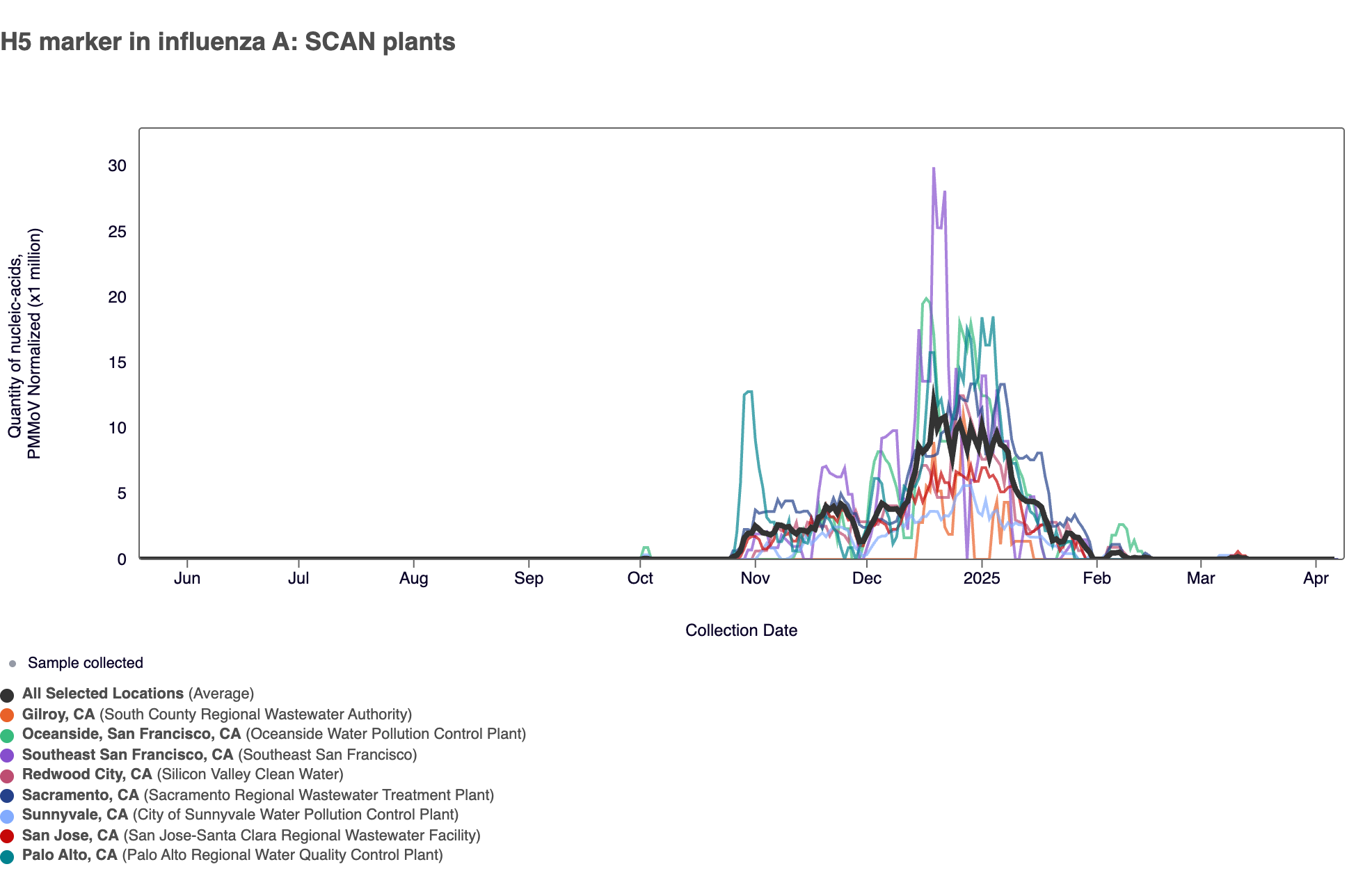 H5 marker in influenza A: SCAN plants

Quantity of nucleic-acids, PMMoV Normalized (x1 million)

30
25
20
15
10
5
0

Jun Jul Aug Sep Oct Nov Dec 2025 Feb Mar Apr

Collection Date

Sample collected

All Selected Locations (Average)
Gilroy, CA (South County Regional Wastewater Authority)
Oceanside, San Francisco, CA (Oceanside Water Pollution Control Plant)
Southeast San Francisco, CA (Southeast San Francisco)
Redwood City, CA (Silicon Valley Clean Water)
Sacramento, CA (Sacramento Regional Wastewater Treatment Plant)
Sunnyvale, CA (City of Sunnyvale Water Pollution Control Plant)
San Jose, CA (San Jose-Santa Clara Regional Wastewater Facility)
Palo Alto, CA (Palo Alto Regional Water Quality Control Plant)